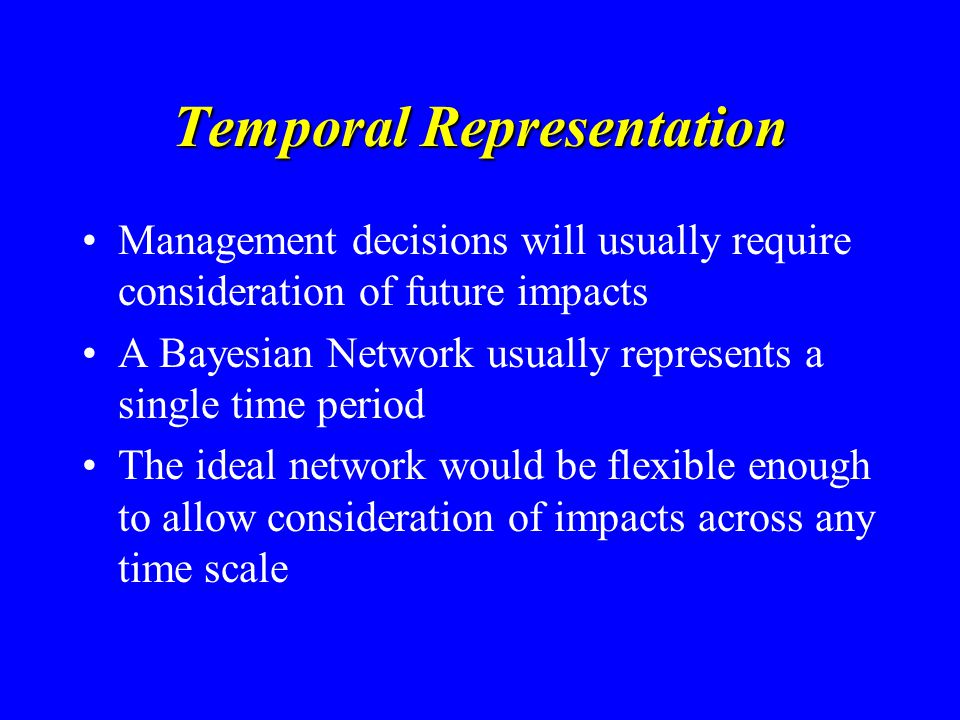 Temporal Representation

• Management decisions will usually require consideration of future impacts

• A Bayesian Network usually represents a single time period

• The ideal network would be flexible enough to allow consideration of impacts across any time scale